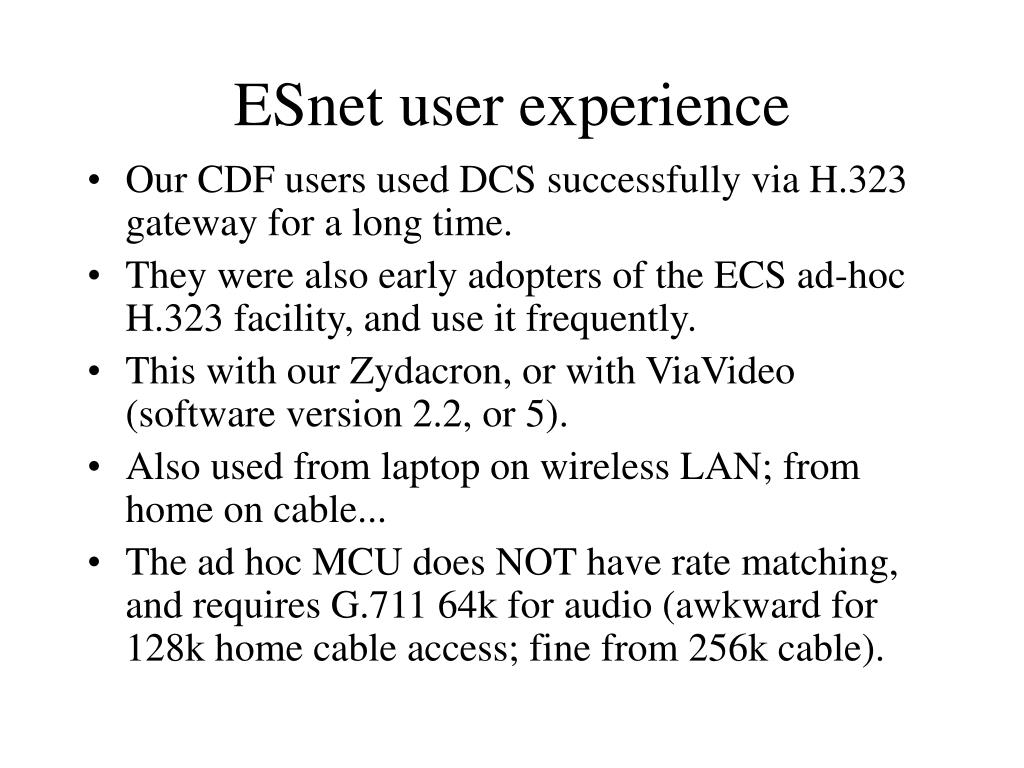 ESnet user experience

• Our CDF users used DCS successfully via H.323 gateway for a long time.
• They were also early adopters of the ECS ad-hoc H.323 facility, and use it frequently.
• This with our Zydacron, or with ViaVideo (software version 2.2, or 5).
• Also used from laptop on wireless LAN; from home on cable...
• The ad hoc MCU does NOT have rate matching, and requires G.711 64k for audio (awkward for 128k home cable access; fine from 256k cable).